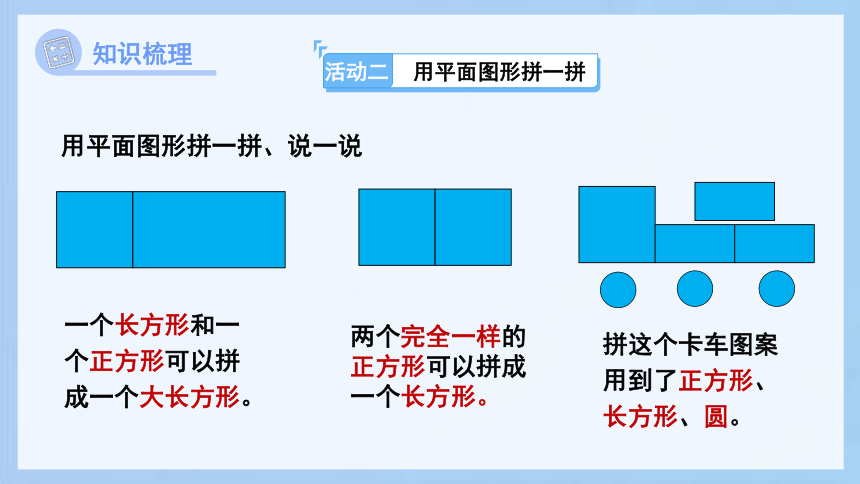 知识梳理

活动二 用平面图形拼一拼

用平面图形拼一拼、说一说

一个长方形和一个正方形可以拼成一个大长方形。

两个完全一样的正方形可以拼成一个长方形。

拼这个卡车图案用到了正方形、长方形、圆。